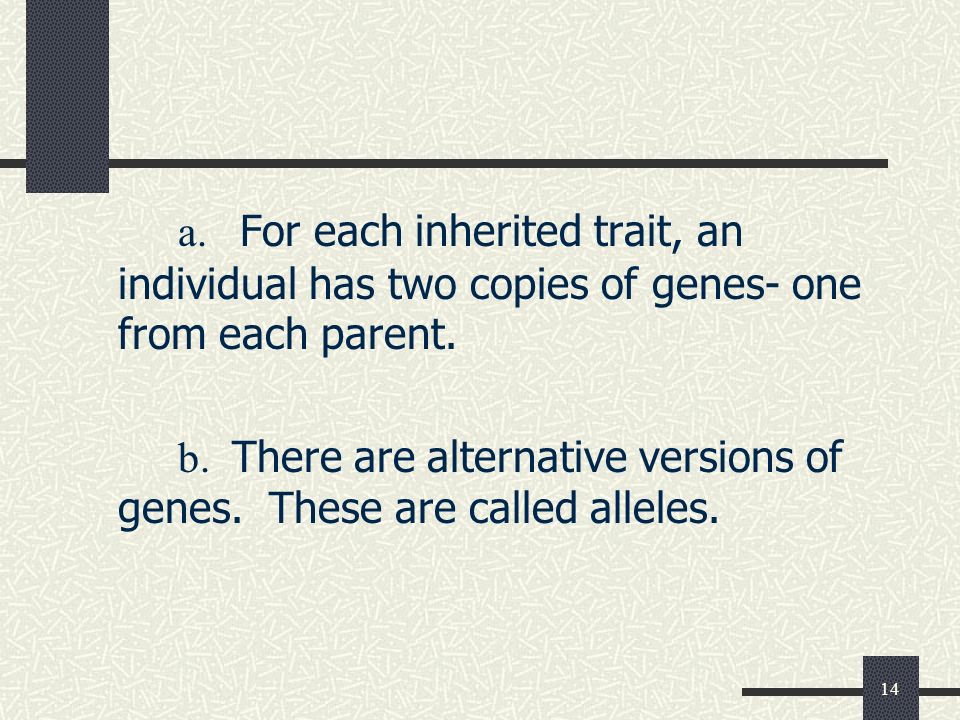 a. For each inherited trait, an individual has two copies of genes- one from each parent.

b. There are alternative versions of genes. These are called alleles.

14